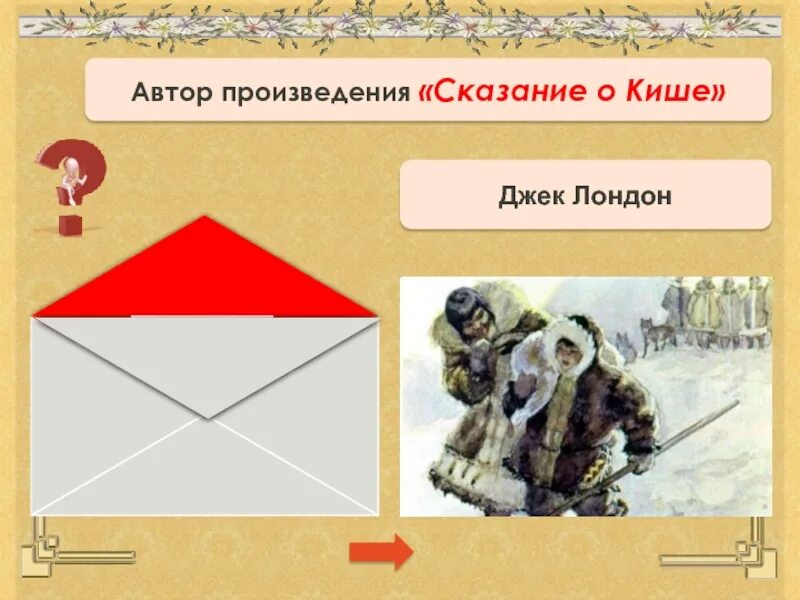 Автор произведения «Сказание о Кише»

Джек Лондон